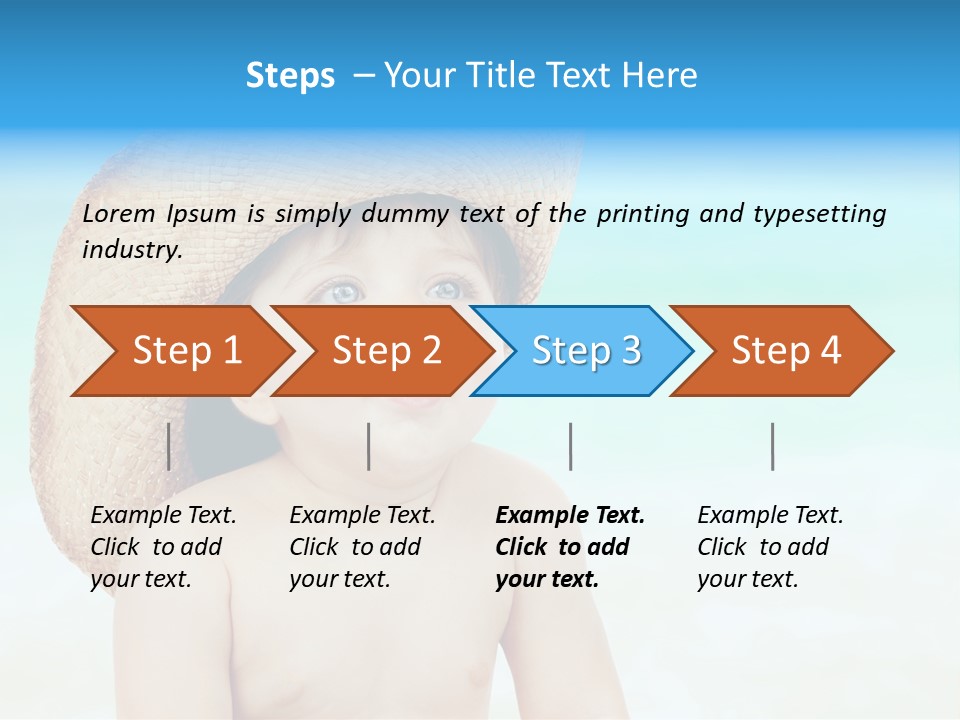 Steps – Your Title Text Here

Lorem Ipsum is simply dummy text of the printing and typesetting industry.

Step 1

Step 2

Step 3

Step 4

Example Text. Click to add your text.

Example Text. Click to add your text.

Example Text. Click to add your text.

Example Text. Click to add your text.